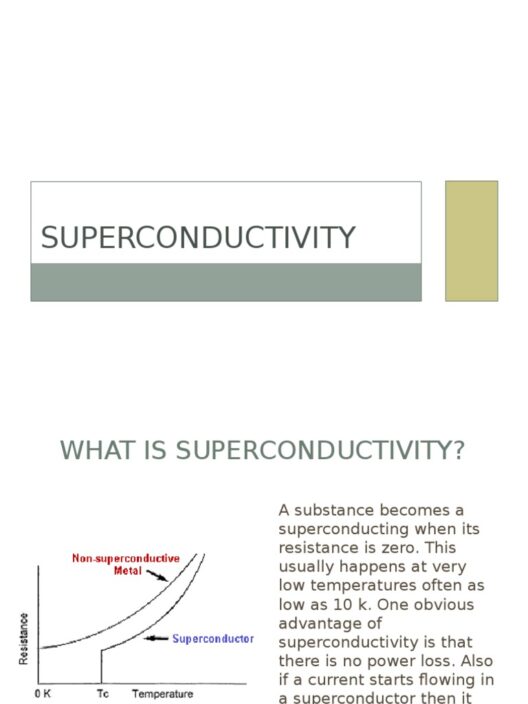 SUPERCONDUCTIVITY

WHAT IS SUPERCONDUCTIVITY?

Non-superconductive Metal

Superconductor

Resistance

0 K

Tc

Temperature

A substance becomes a superconducting when its resistance is zero. This usually happens at very low temperatures often as low as 10 k. One obvious advantage of superconductivity is that there is no power loss. Also if a current starts flowing in a superconductor then it